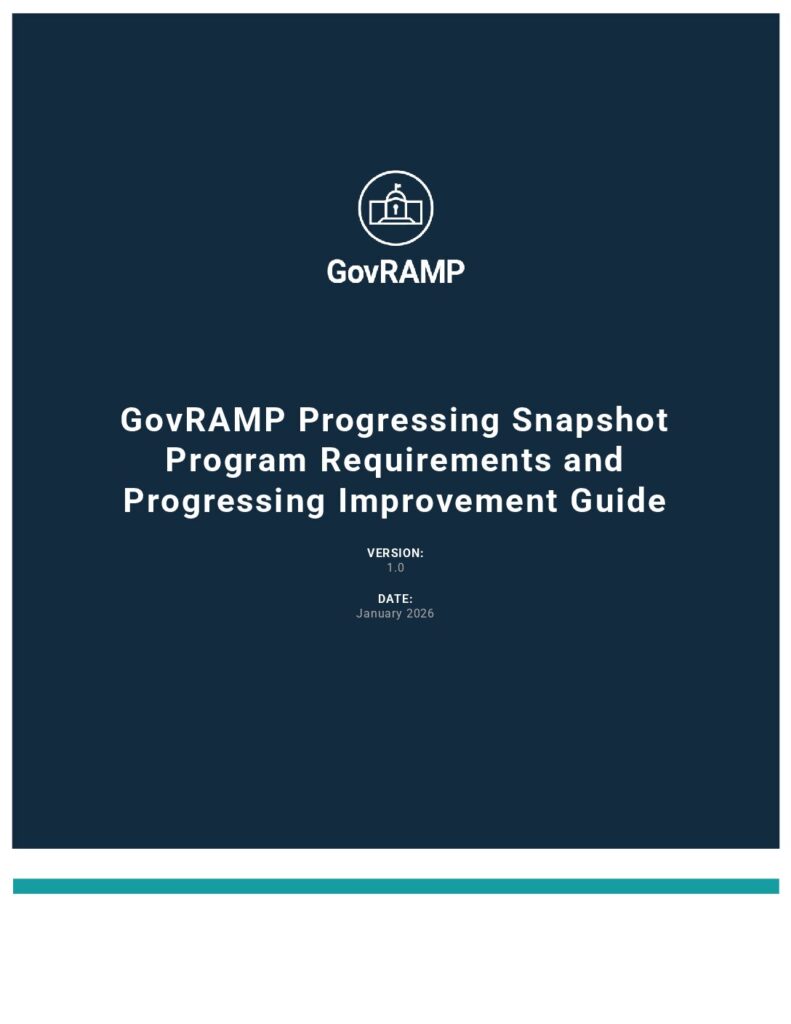 GovRAMP

GovRAMP Progressing Snapshot Program Requirements and Progressing Improvement Guide

VERSION:
1.0

DATE:
January 2026